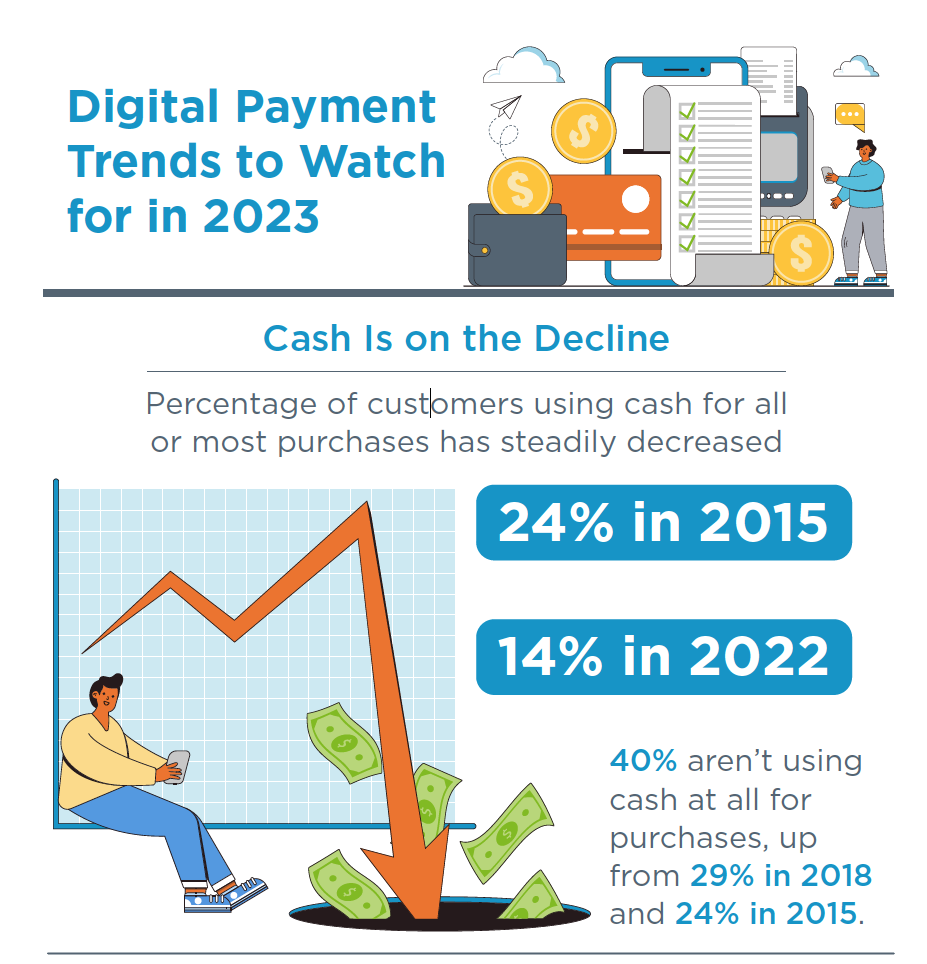 Digital Payment Trends to Watch for in 2023

Cash Is on the Decline

Percentage of customers using cash for all or most purchases has steadily decreased

24% in 2015

14% in 2022

40% aren't using cash at all for purchases, up from 29% in 2018 and 24% in 2015.